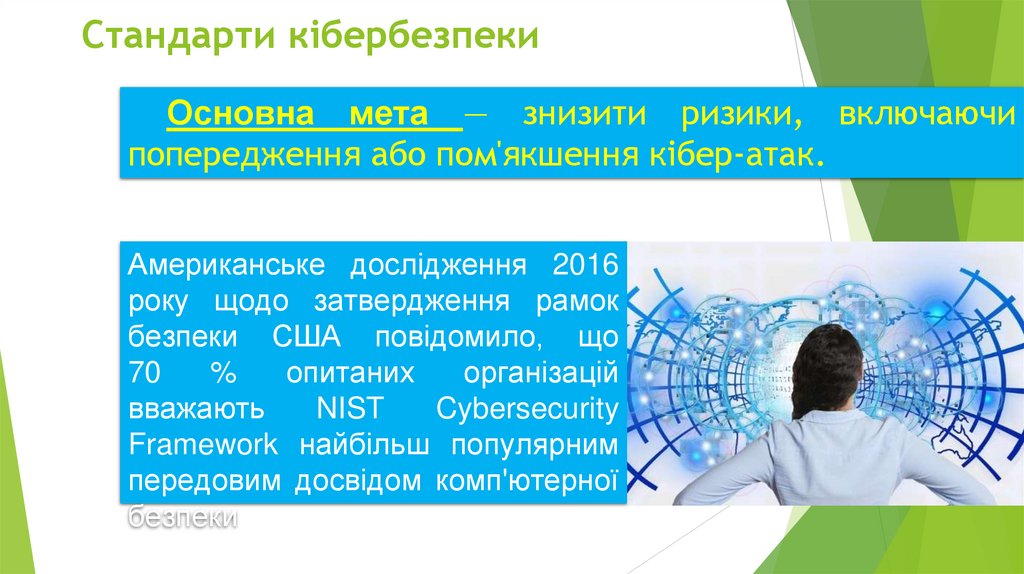 Стандарти кібербезпеки

Основна мета — знизити ризики, включаючи попередження або пом'якшення кібер-атак.

Американське дослідження 2016 року щодо затвердження рамок безпеки США повідомило, що 70 % опитаних організацій вважають NIST Cybersecurity Framework найбільш популярним передовим досвідом комп'ютерної безпеки